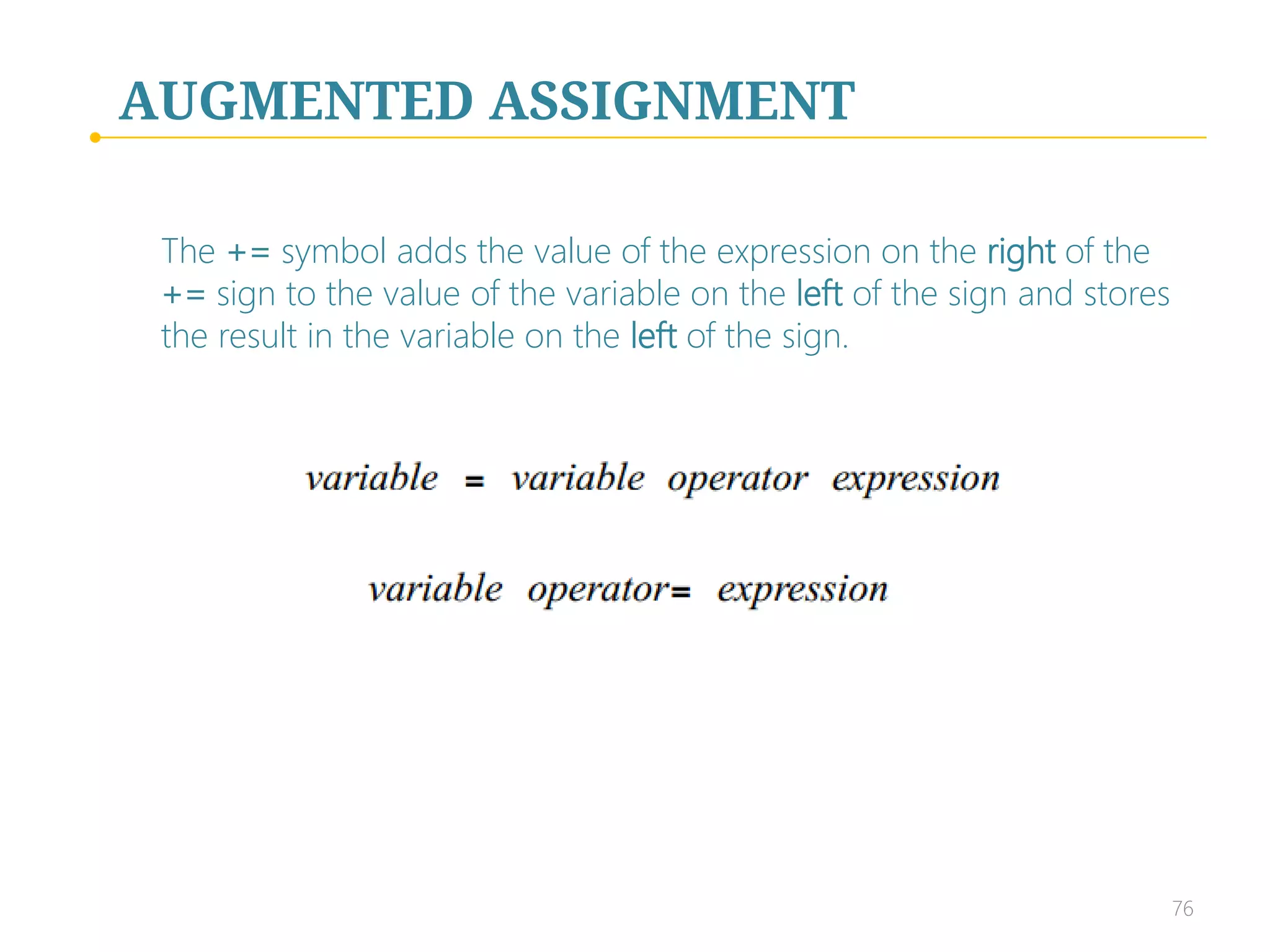 AUGMENTED ASSIGNMENT

The += symbol adds the value of the expression on the right of the += sign to the value of the variable on the left of the sign and stores the result in the variable on the left of the sign.

variable = variable operator expression

variable operator= expression

76